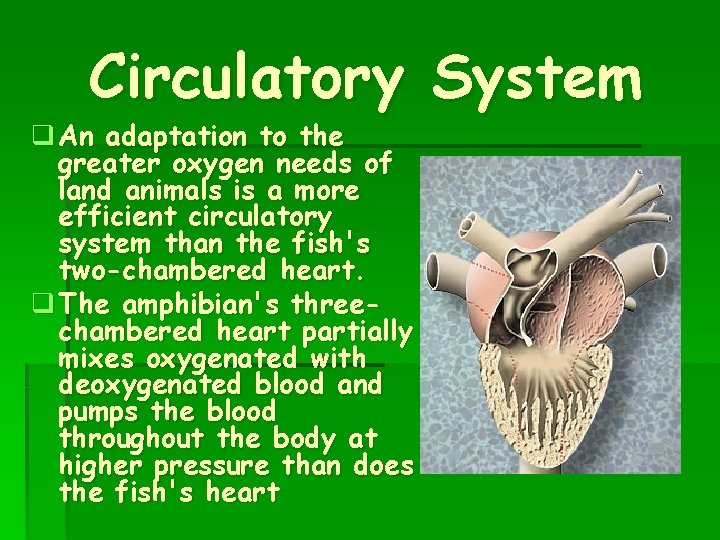 Circulatory System

❑ An adaptation to the greater oxygen needs of land animals is a more efficient circulatory system than the fish's two-chambered heart.

❑ The amphibian's three-chambered heart partially mixes oxygenated with deoxygenated blood and pumps the blood throughout the body at higher pressure than does the fish's heart